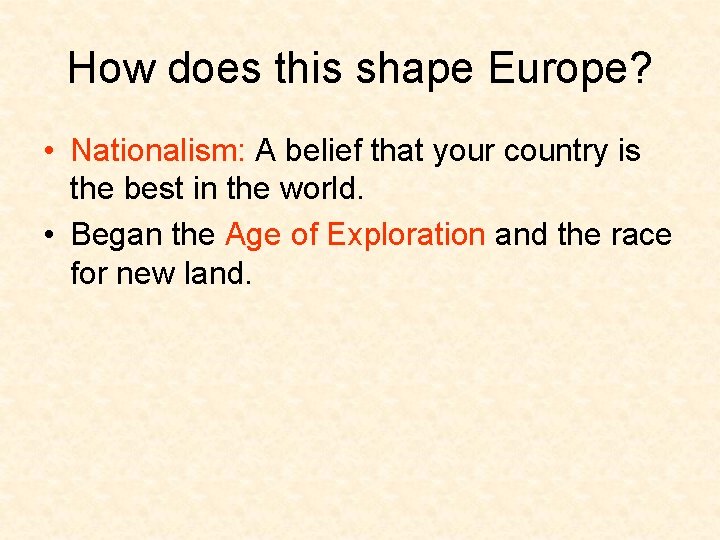 How does this shape Europe?

• Nationalism: A belief that your country is the best in the world.
• Began the Age of Exploration and the race for new land.